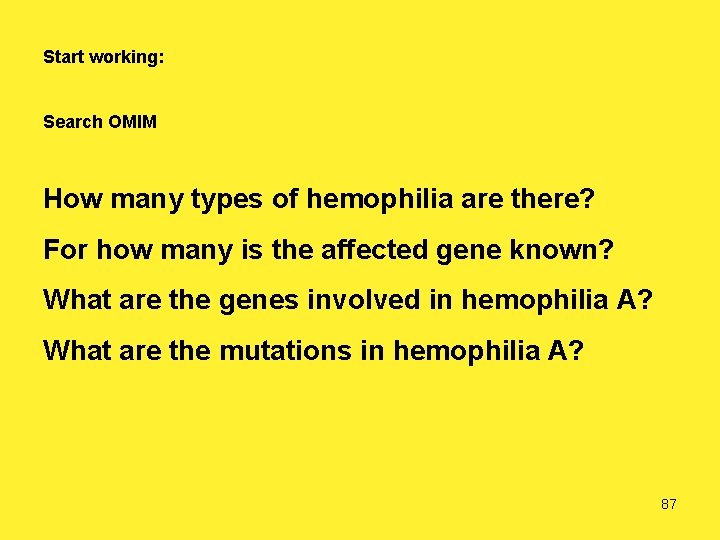 Start working:

Search OMIM

How many types of hemophilia are there?

For how many is the affected gene known?

What are the genes involved in hemophilia A?

What are the mutations in hemophilia A?

87